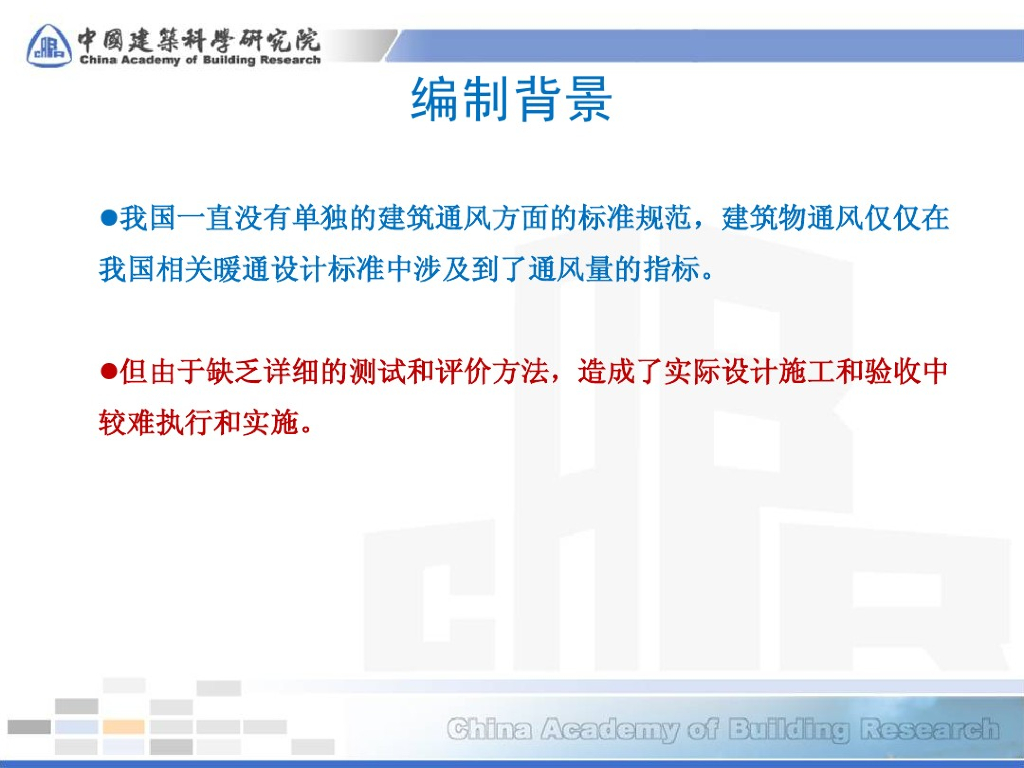 中國建築科學研究院
China Academy of Building Research

编制背景

●我国一直没有单独的建筑通风方面的标准规范，建筑物通风仅仅在我国相关暖通设计标准中涉及到了通风量的指标。

●但由于缺乏详细的测试和评价方法，造成了实际设计施工和验收中较难执行和实施。

China Academy of Building Research